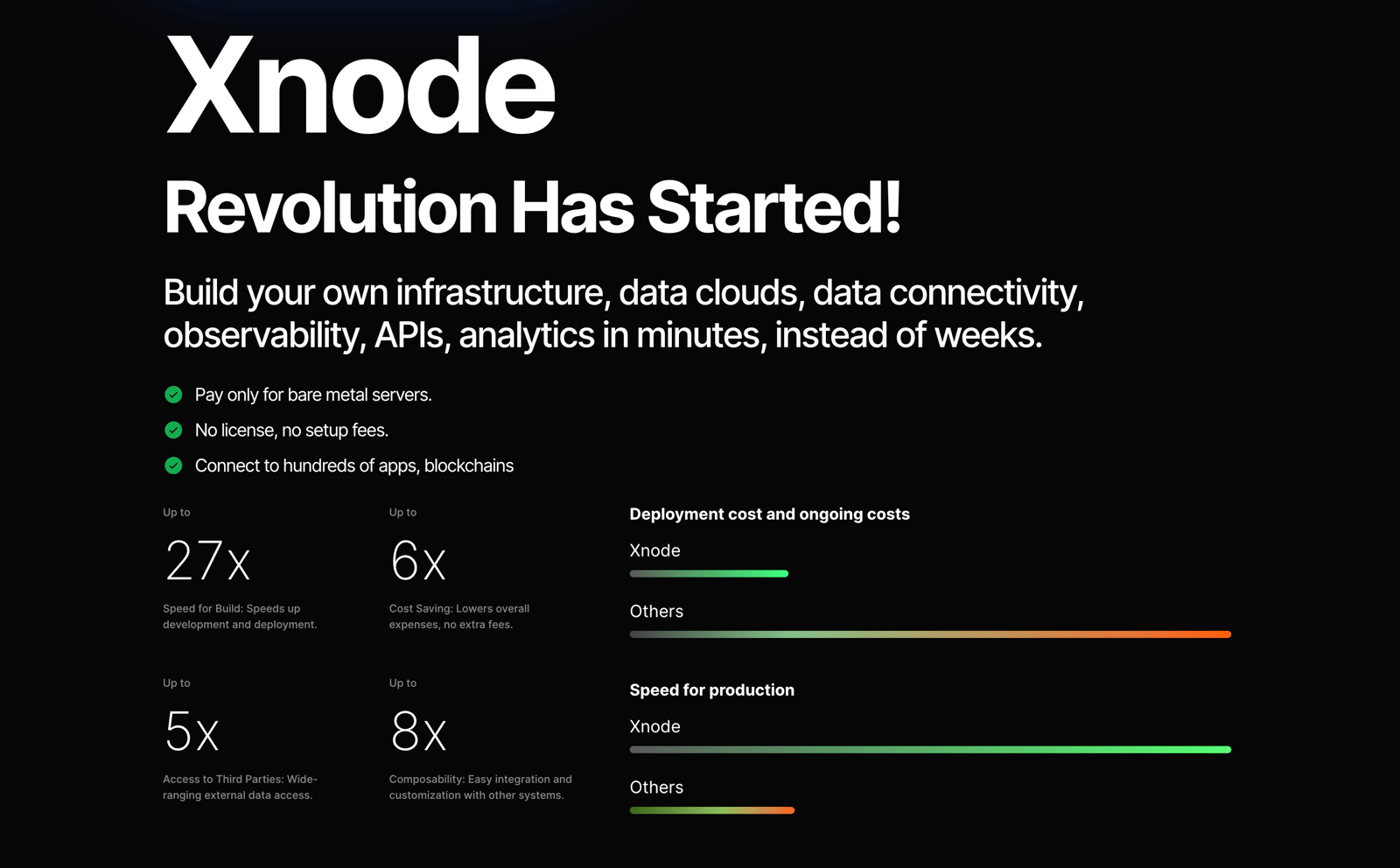 Xnode

Revolution Has Started!

Build your own infrastructure, data clouds, data connectivity, observability, APIs, analytics in minutes, instead of weeks.

Pay only for bare metal servers.

No license, no setup fees.

Connect to hundreds of apps, blockchains

Up to

27x

Speed for Build: Speeds up development and deployment.

Up to

6x

Cost Saving: Lowers overall expenses, no extra fees.

Up to

5x

Access to Third Parties: Wide-ranging external data access.

Up to

8x

Composability: Easy integration and customization with other systems.

Deployment cost and ongoing costs

Xnode

Others

Speed for production

Xnode

Others